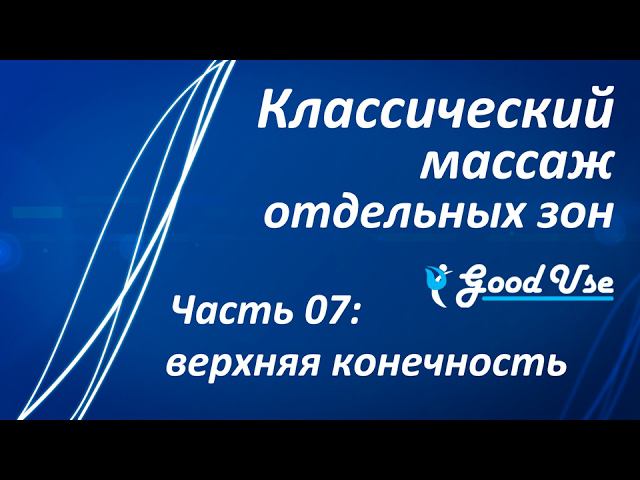 Классический массаж отдельных зон

Good Use

Часть 07: верхняя конечность